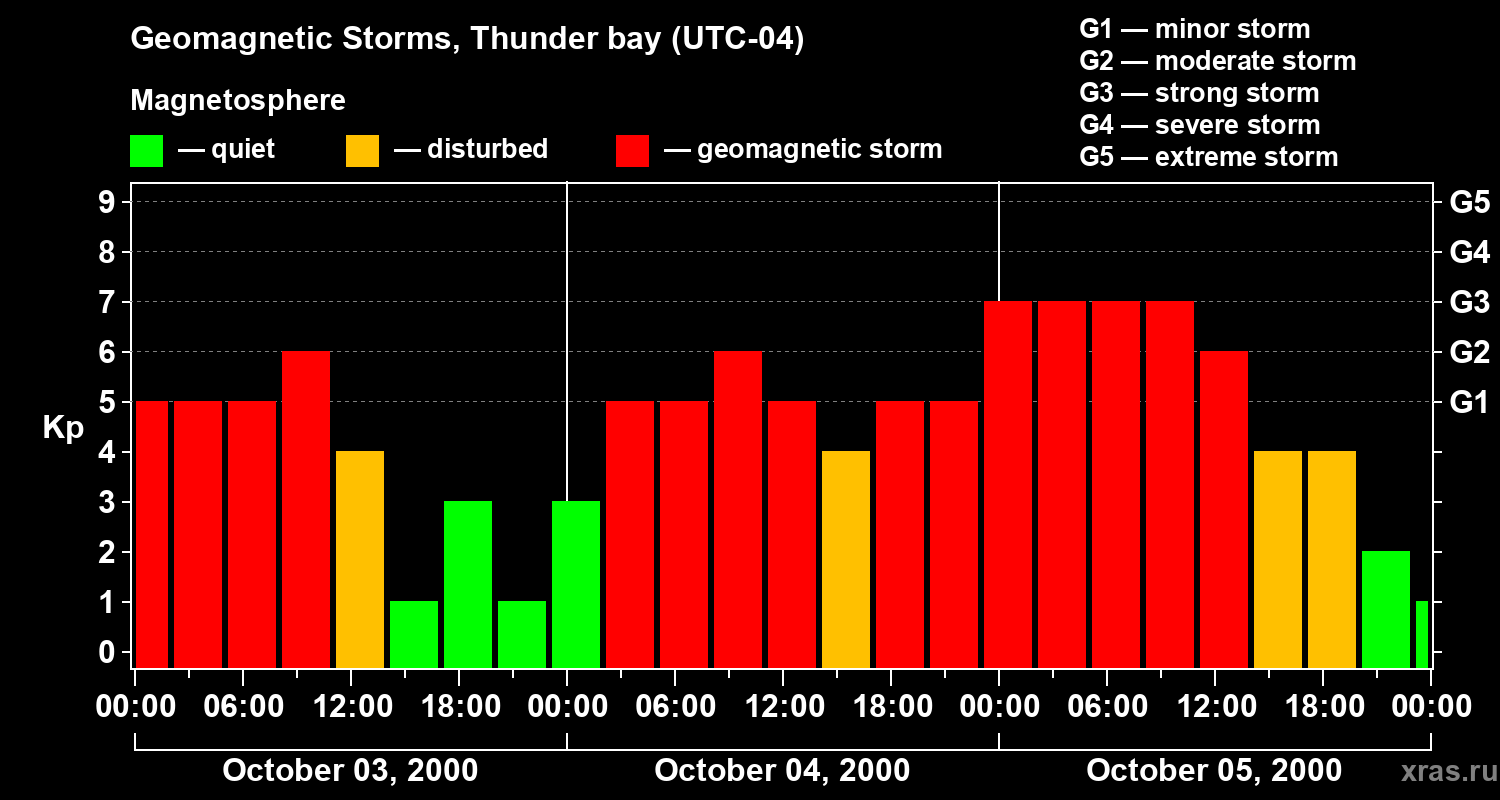 Geomagnetic Storms, Thunder bay (UTC-04)

Magnetosphere

— quiet — disturbed — geomagnetic storm

G1 — minor storm
G2 — moderate storm
G3 — strong storm
G4 — severe storm
G5 — extreme storm

Kp

9
8
7
6
5
4
3
2
1
0

G5
G4
G3
G2
G1

00:00 06:00 12:00 18:00 00:00 06:00 12:00 18:00 00:00 06:00 12:00 18:00 00:00

October 03, 2000
October 04, 2000
October 05, 2000

xras.ru